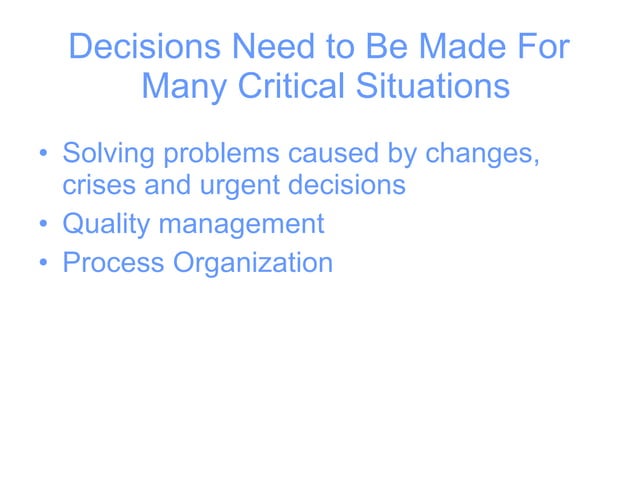 Decisions Need to Be Made For Many Critical Situations

• Solving problems caused by changes, crises and urgent decisions
• Quality management
• Process Organization